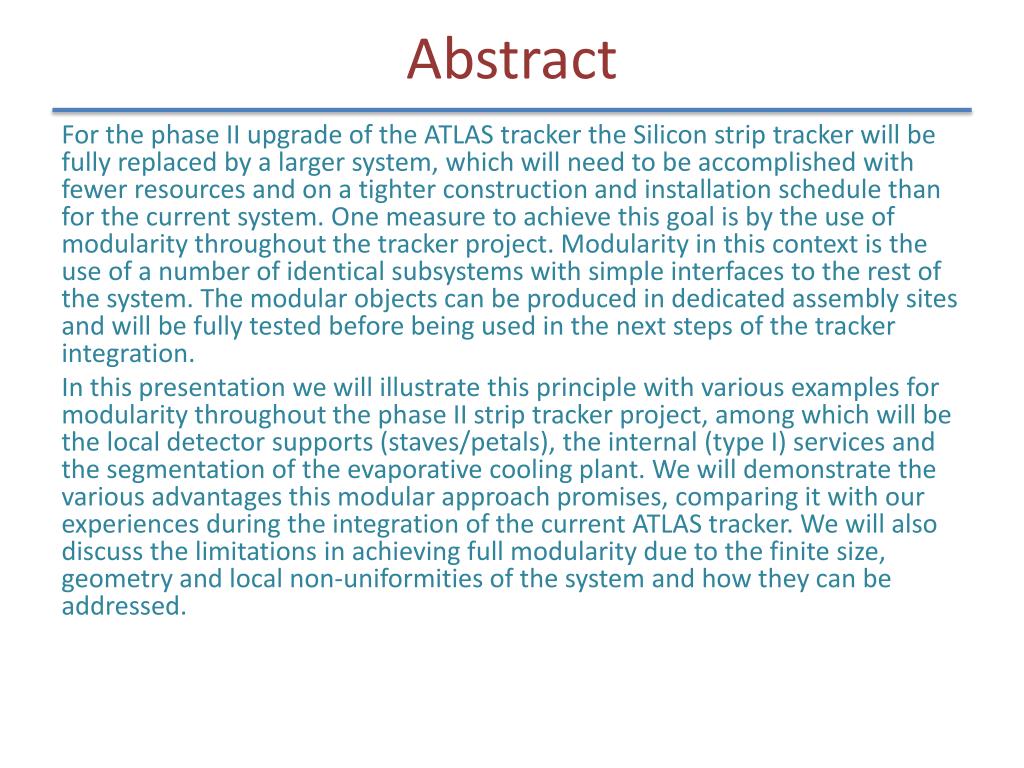 Abstract

For the phase II upgrade of the ATLAS tracker the Silicon strip tracker will be fully replaced by a larger system, which will need to be accomplished with fewer resources and on a tighter construction and installation schedule than for the current system. One measure to achieve this goal is by the use of modularity throughout the tracker project. Modularity in this context is the use of a number of identical subsystems with simple interfaces to the rest of the system. The modular objects can be produced in dedicated assembly sites and will be fully tested before being used in the next steps of the tracker integration.

In this presentation we will illustrate this principle with various examples for modularity throughout the phase II strip tracker project, among which will be the local detector supports (staves/petals), the internal (type I) services and the segmentation of the evaporative cooling plant. We will demonstrate the various advantages this modular approach promises, comparing it with our experiences during the integration of the current ATLAS tracker. We will also discuss the limitations in achieving full modularity due to the finite size, geometry and local non-uniformities of the system and how they can be addressed.